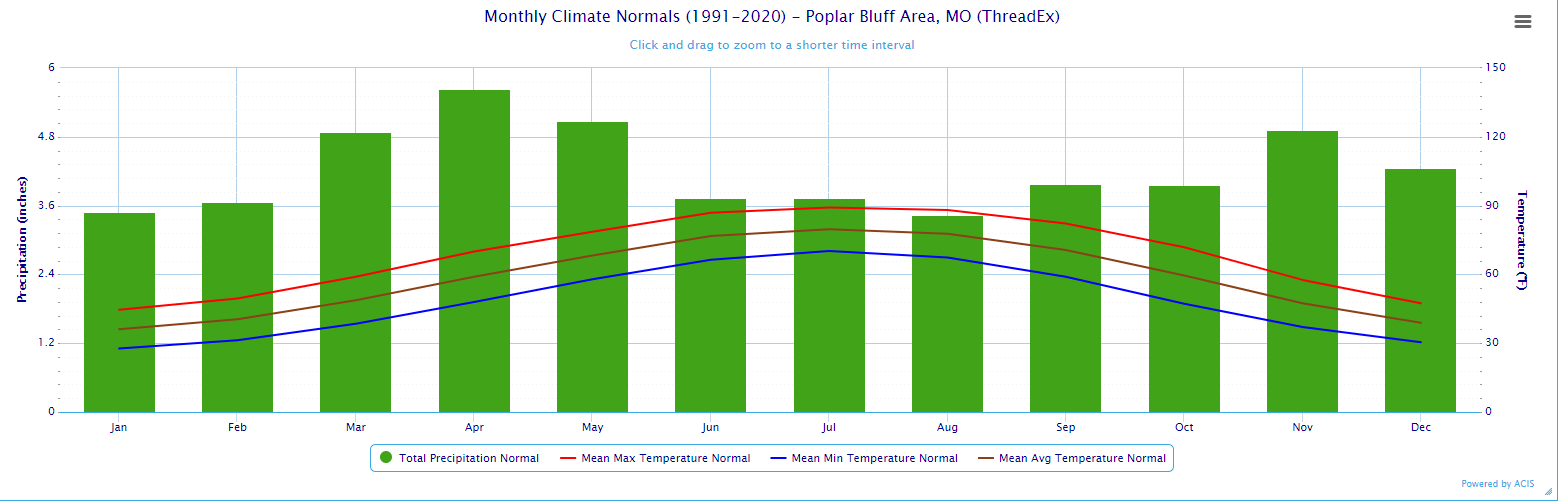 Monthly Climate Normals (1991-2020) - Poplar Bluff Area, MO (ThreadEx)

Click and drag to zoom to a shorter time interval

Precipitation (inches)

6
4.8
3.6
2.4
1.2
0

Temperature (°F)

150
120
90
60
30
0

Jan
Feb
Mar
Apr
May
Jun
Jul
Aug
Sep
Oct
Nov
Dec

Total Precipitation Normal
Mean Max Temperature Normal
Mean Min Temperature Normal
Mean Avg Temperature Normal

Powered by ACIS